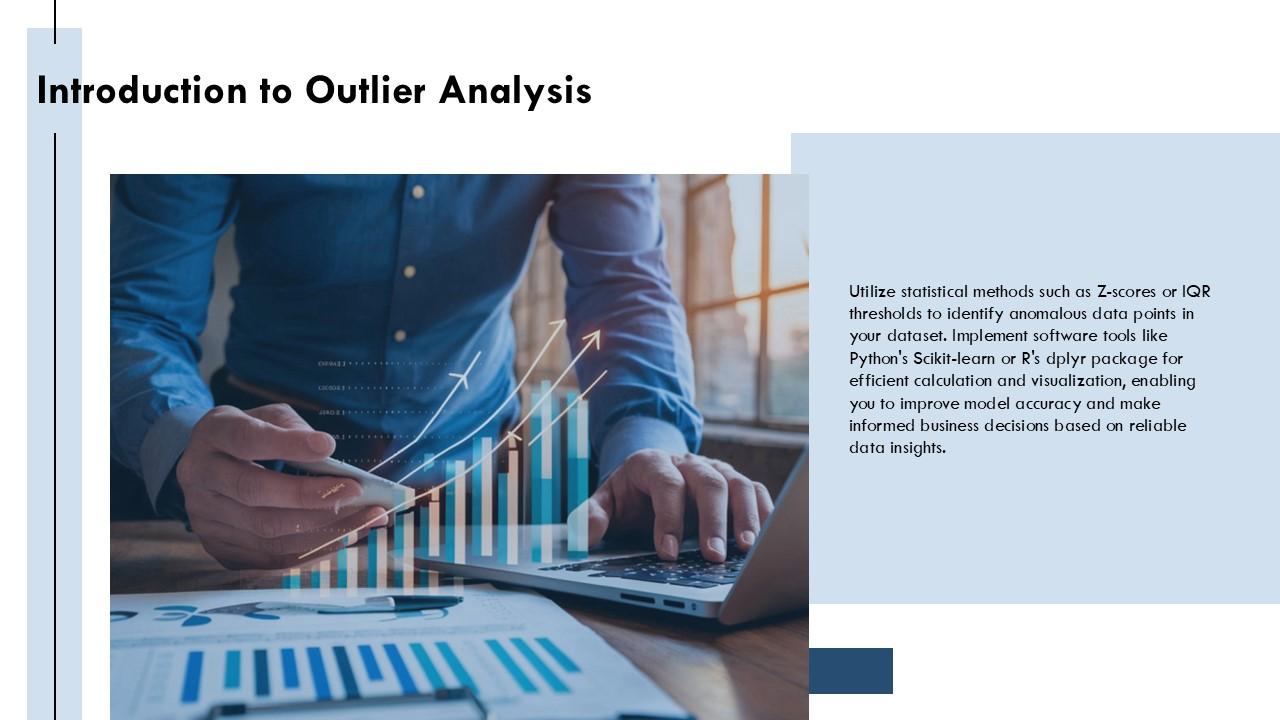 Introduction to Outlier Analysis

Utilize statistical methods such as Z-scores or IQR thresholds to identify anomalous data points in your dataset. Implement software tools like Python's Scikit-learn or R's dplyr package for efficient calculation and visualization, enabling you to improve model accuracy and make informed business decisions based on reliable data insights.